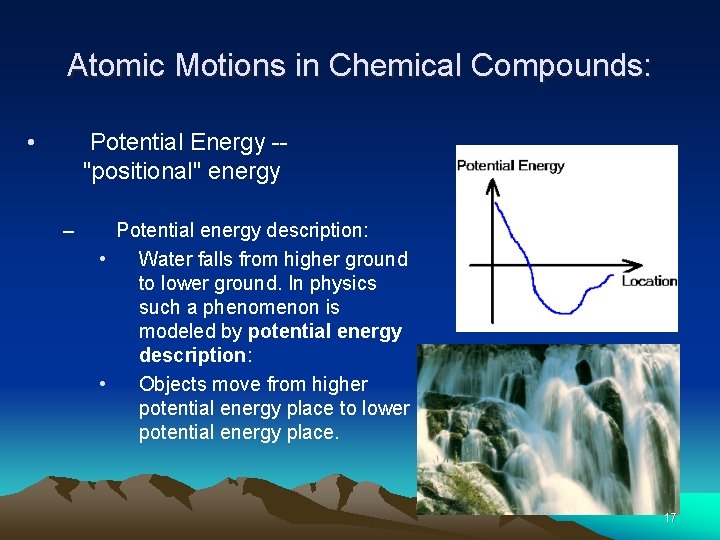 Atomic Motions in Chemical Compounds:

• Potential Energy -- "positional" energy

– Potential energy description:

• Water falls from higher ground to lower ground. In physics such a phenomenon is modeled by **potential energy description**:

• Objects move from higher potential energy place to lower potential energy place.

Potential Energy

Location

17